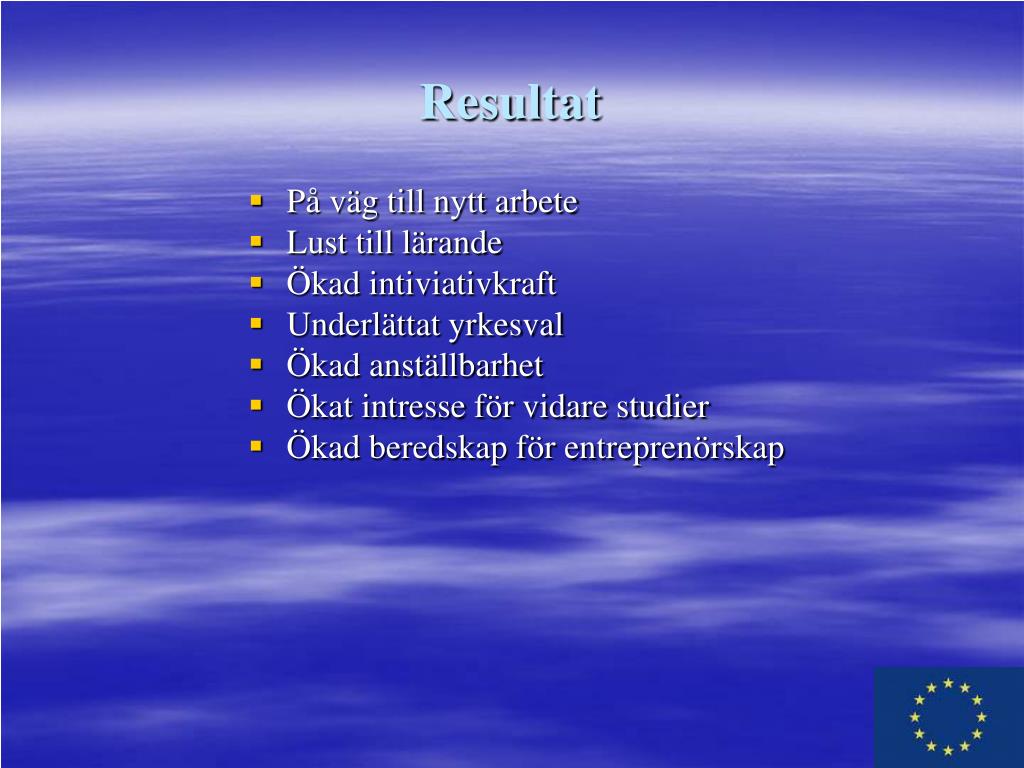 Resultat

- På väg till nytt arbete
- Lust till lärande
- Ökad intiviativkraft
- Underlättat yrkesval
- Ökad anställbarhet
- Ökat intresse för vidare studier
- Ökad beredskap för entreprenörskap